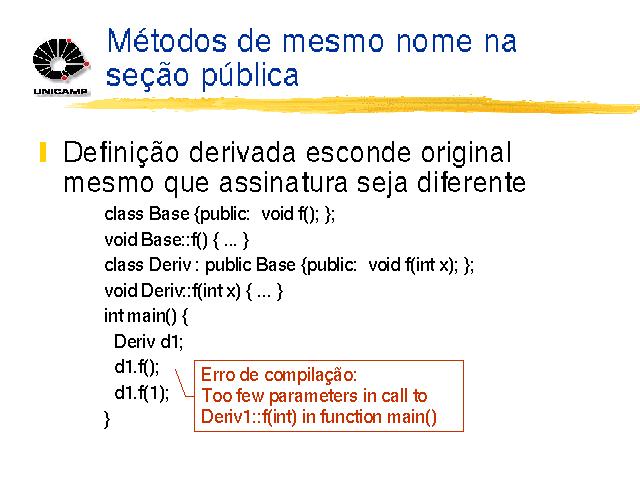 UNICAMP

Métodos de mesmo nome na seção pública

Definição derivada esconde original mesmo que assinatura seja diferente

class Base {public: void f(); };
void Base::f() { ... }
class Deriv : public Base {public: void f(int x); };
void Deriv::f(int x) { ... }
int main() {
Deriv d1;
d1.f();
d1.f(1);
}

Erro de compilação:
Too few parameters in call to
Deriv1::f(int) in function main()